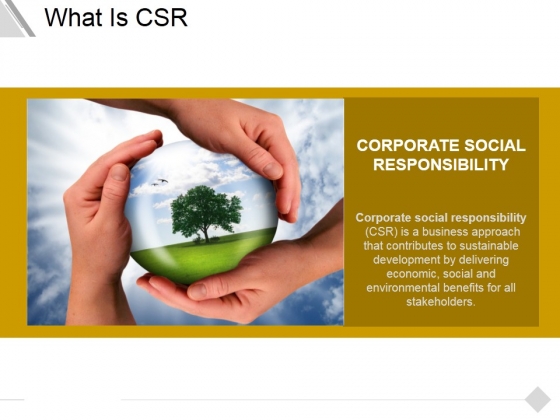 What Is CSR

CORPORATE SOCIAL RESPONSIBILITY

Corporate social responsibility (CSR) is a business approach that contributes to sustainable development by delivering economic, social and environmental benefits for all stakeholders.